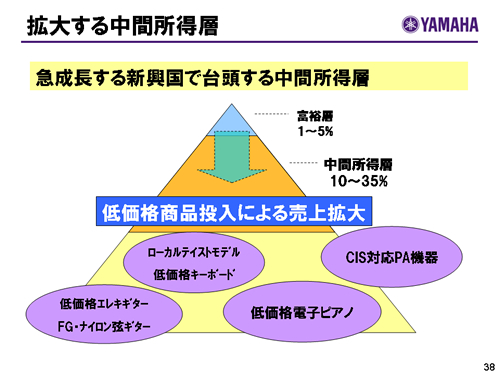 拡大する中間所得層

YAMAHA

急成長する新興国で台頭する中間所得層

富裕層
1～5%

中間所得層
10～35%

低価格商品投入による売上拡大

ローカルテイストモデル
低価格キーボード

CIS対応PA機器

低価格エレキギター
FG・ナイロン弦ギター

低価格電子ピアノ

38